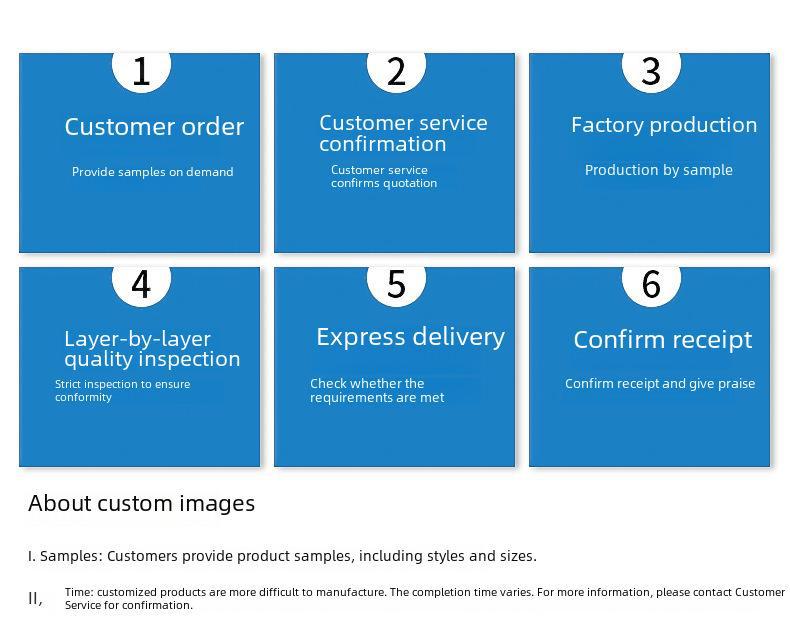 1

Customer order

Provide samples on demand

2

Customer service confirmation

Customer service confirms quotation

3

Factory production

Production by sample

4

Layer-by-layer quality inspection

Strict inspection to ensure conformity

5

Express delivery

Check whether the requirements are met

6

Confirm receipt

Confirm receipt and give praise

About custom images

I. Samples: Customers provide product samples, including styles and sizes.

II, Time: customized products are more difficult to manufacture. The completion time varies. For more information, please contact Customer Service for confirmation.